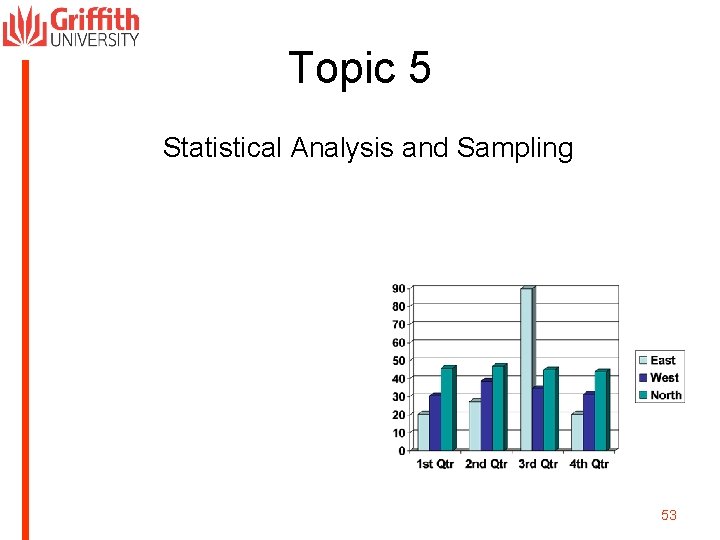 Griffith UNIVERSITY

Topic 5

Statistical Analysis and Sampling

90
80
70
60
50
40
30
20
10
0

1st Qtr 2nd Qtr 3rd Qtr 4th Qtr

East
West
North

53